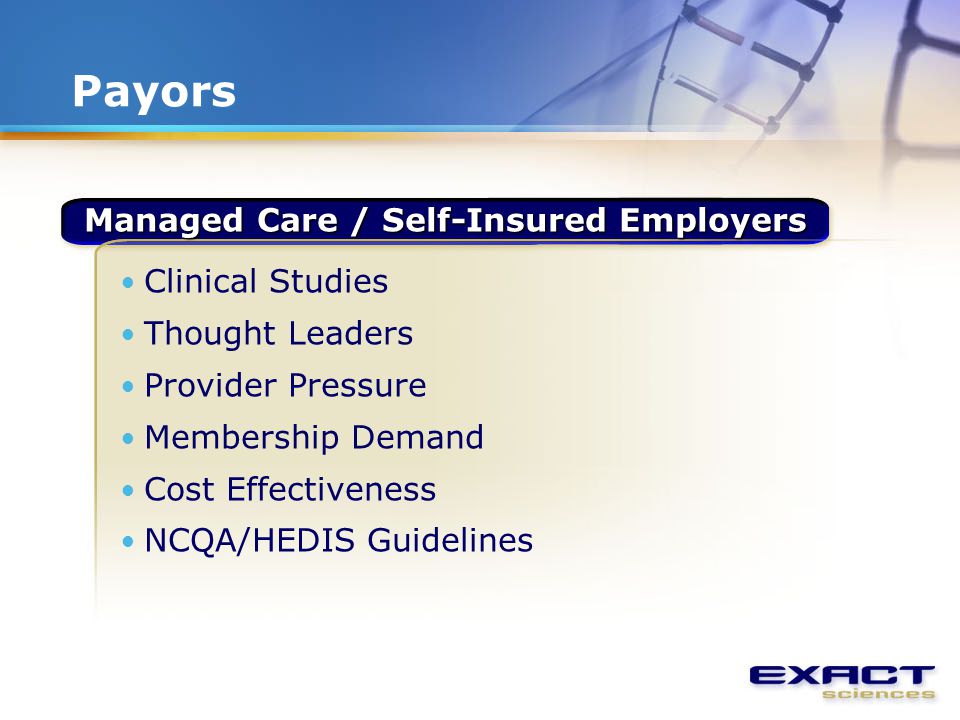 Payors

Managed Care / Self-Insured Employers

• Clinical Studies
• Thought Leaders
• Provider Pressure
• Membership Demand
• Cost Effectiveness
• NCQA/HEDIS Guidelines

EXACT sciences